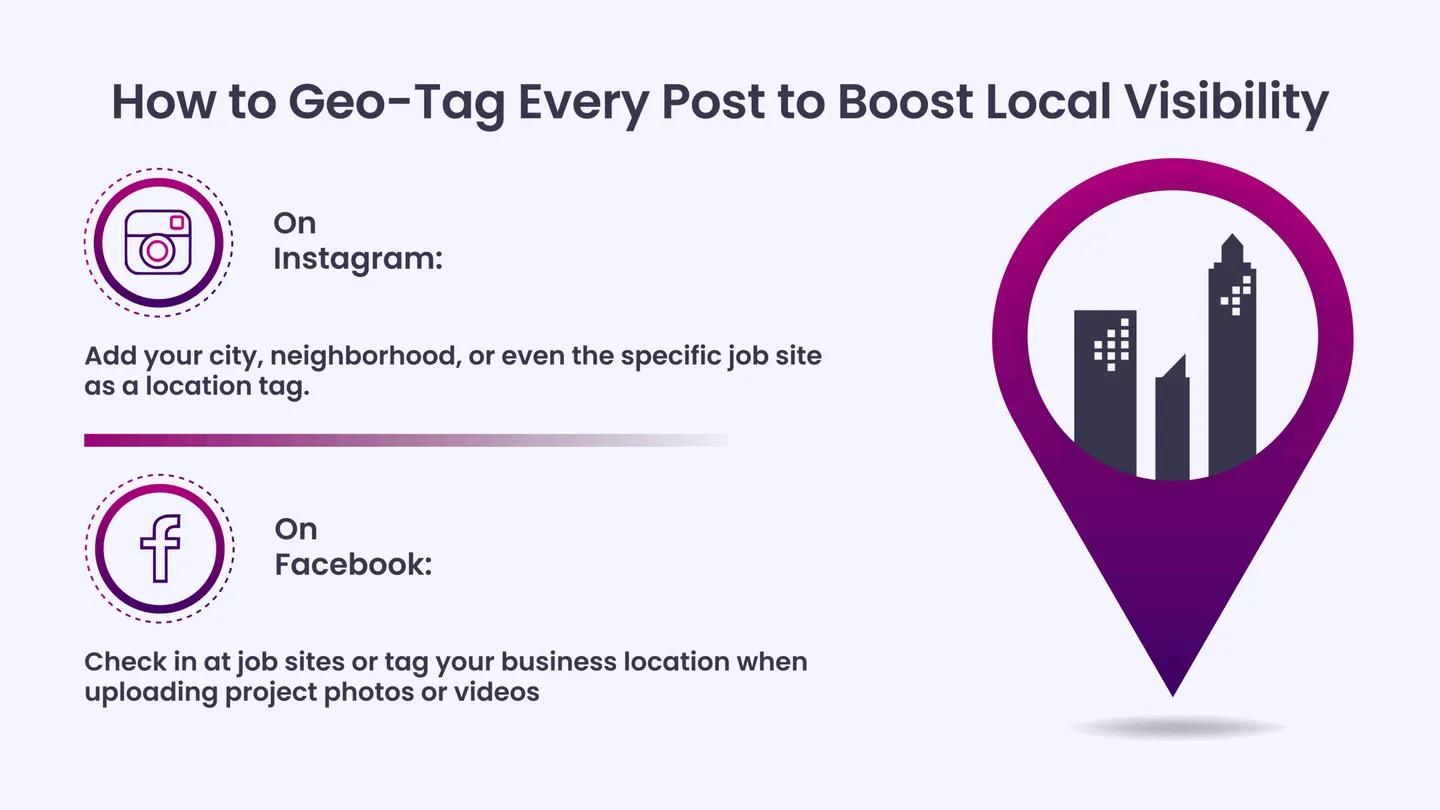 How to Geo-Tag Every Post to Boost Local Visibility

On Instagram:

Add your city, neighborhood, or even the specific job site as a location tag.

On Facebook:

Check in at job sites or tag your business location when uploading project photos or videos